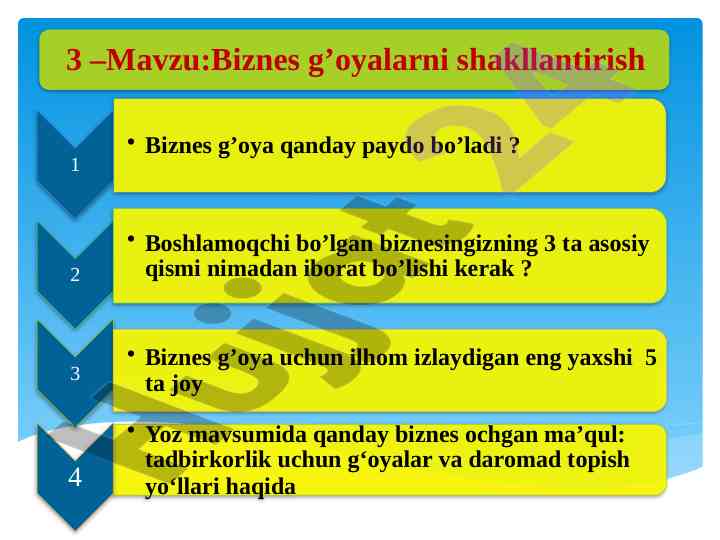 3 –Mavzu:Biznes g’oyalarni shakllantirish

1

• Biznes g’oya qanday paydo bo’ladi ?

2

• Boshlamoqchi bo’lgan biznesingizning 3 ta asosiy qismi nimadan iborat bo’lishi kerak ?

3

• Biznes g’oya uchun ilhom izlaydigan eng yaxshi 5 ta joy

4

• Yoz mavsumida qanday biznes ochgan ma’qul: tadbirkorlik uchun g‘oyalar va daromad topish yo‘llari haqida

Hujjat 24